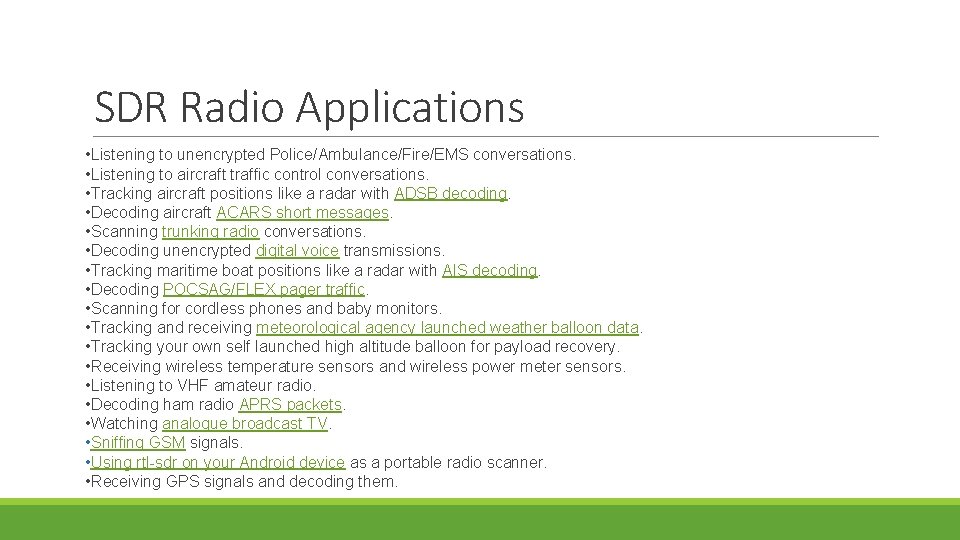 SDR Radio Applications

•Listening to unencrypted Police/Ambulance/Fire/EMS conversations.
•Listening to aircraft traffic control conversations.
•Tracking aircraft positions like a radar with ADSB decoding.
•Decoding aircraft ACARS short messages.
•Scanning trunking radio conversations.
•Decoding unencrypted digital voice transmissions.
•Tracking maritime boat positions like a radar with AIS decoding.
•Decoding POCSAG/FLEX pager traffic.
•Scanning for cordless phones and baby monitors.
•Tracking and receiving meteorological agency launched weather balloon data.
•Tracking your own self launched high altitude balloon for payload recovery.
•Receiving wireless temperature sensors and wireless power meter sensors.
•Listening to VHF amateur radio.
•Decoding ham radio APRS packets.
•Watching analogue broadcast TV.
•Sniffing GSM signals.
•Using rtl-sdr on your Android device as a portable radio scanner.
•Receiving GPS signals and decoding them.